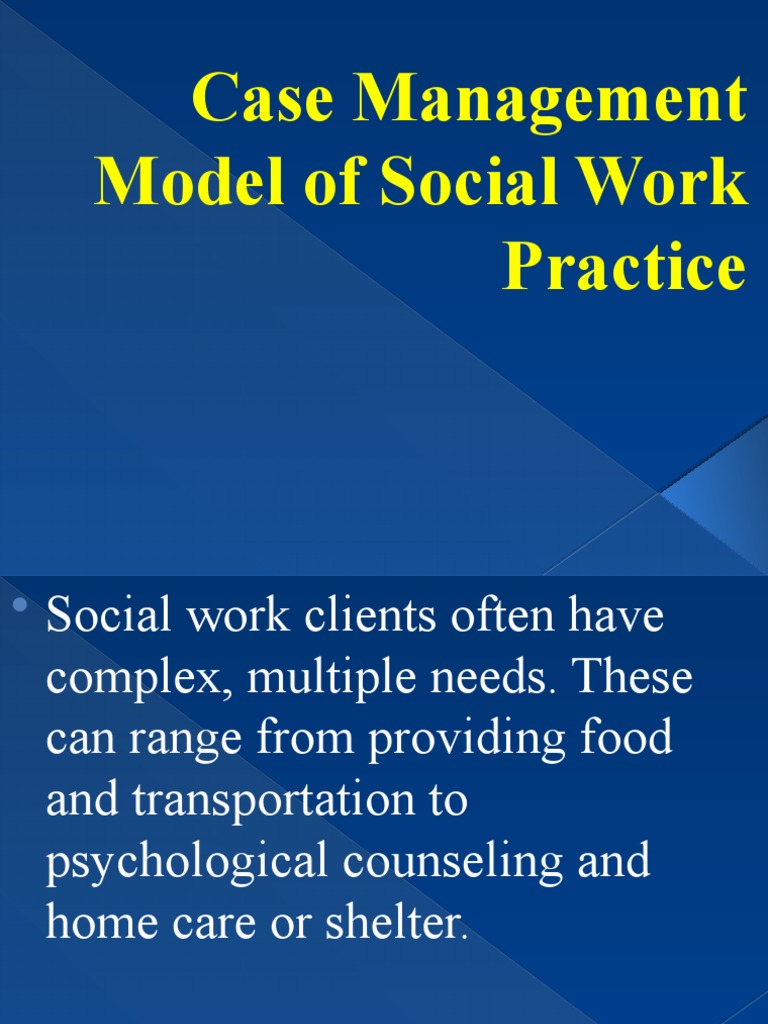 Case Management Model of Social Work Practice

• Social work clients often have complex, multiple needs. These can range from providing food and transportation to psychological counseling and home care or shelter.